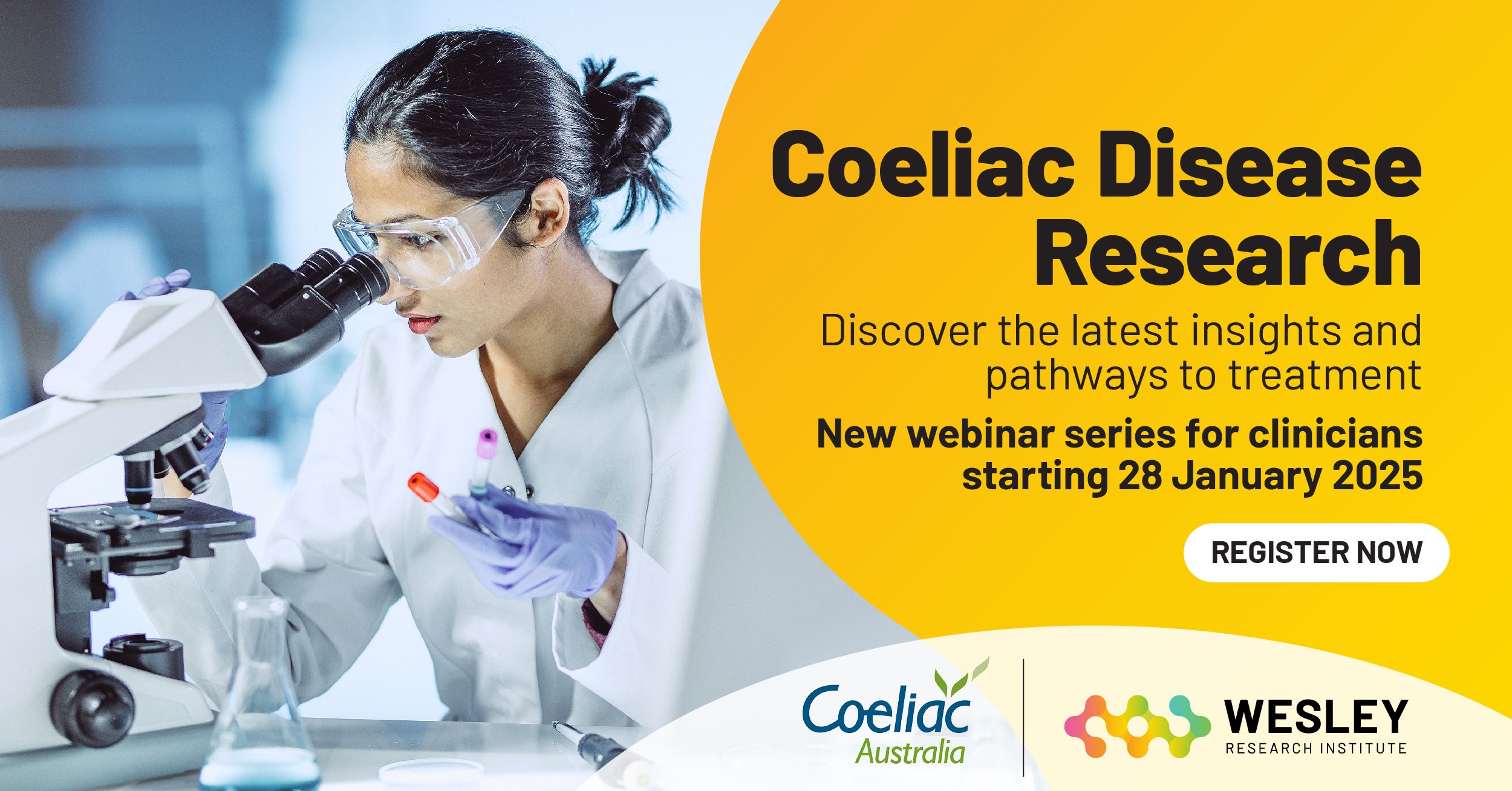 Coeliac Disease Research

Discover the latest insights and pathways to treatment

New webinar series for clinicians starting 28 January 2025

REGISTER NOW

Coeliac Australia

WESLEY RESEARCH INSTITUTE